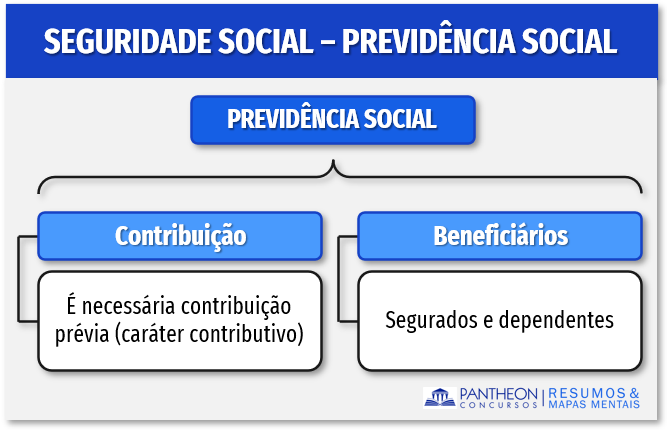 SEGURIDADE SOCIAL – PREVIDÊNCIA SOCIAL

PREVIDÊNCIA SOCIAL

Contribuição

É necessária contribuição prévia (caráter contributivo)

Beneficiários

Segurados e dependentes

PANTHEON CONCURSOS | RESUMOS & MAPAS MENTAIS